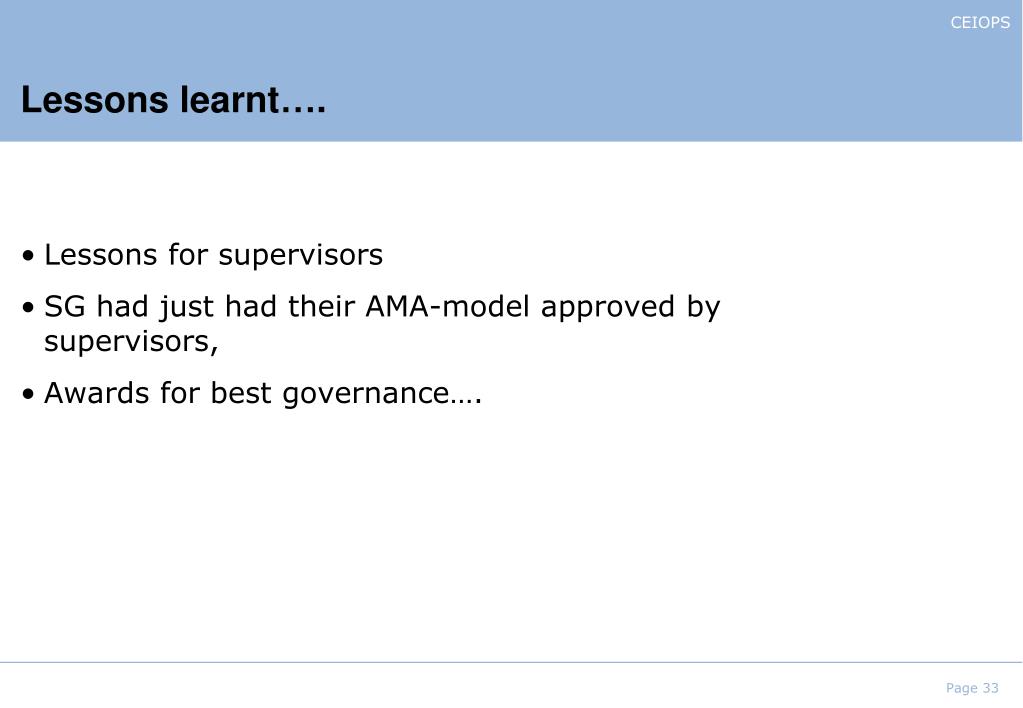 CEIOPS

Lessons learnt….

• Lessons for supervisors

• SG had just had their AMA-model approved by supervisors,

• Awards for best governance….

Page 33